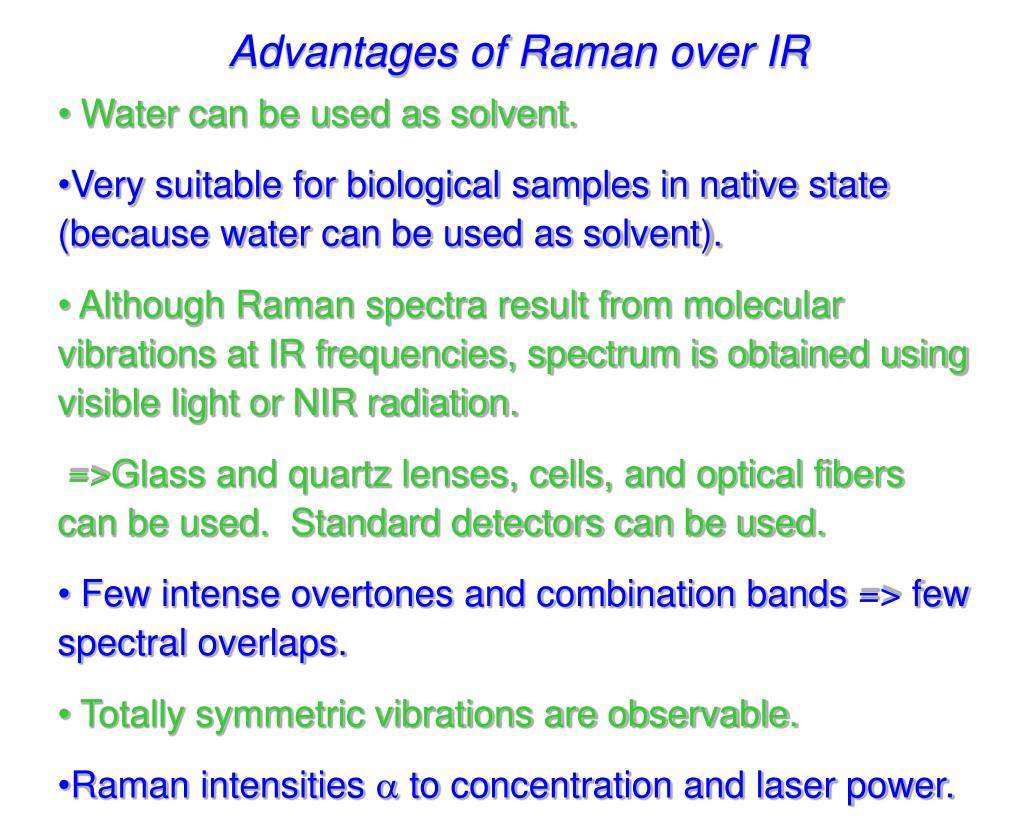 Advantages of Raman over IR

• Water can be used as solvent.

•Very suitable for biological samples in native state (because water can be used as solvent).

• Although Raman spectra result from molecular vibrations at IR frequencies, spectrum is obtained using visible light or NIR radiation.

=>Glass and quartz lenses, cells, and optical fibers can be used. Standard detectors can be used.

• Few intense overtones and combination bands => few spectral overlaps.

• Totally symmetric vibrations are observable.

•Raman intensities $\alpha$ to concentration and laser power.